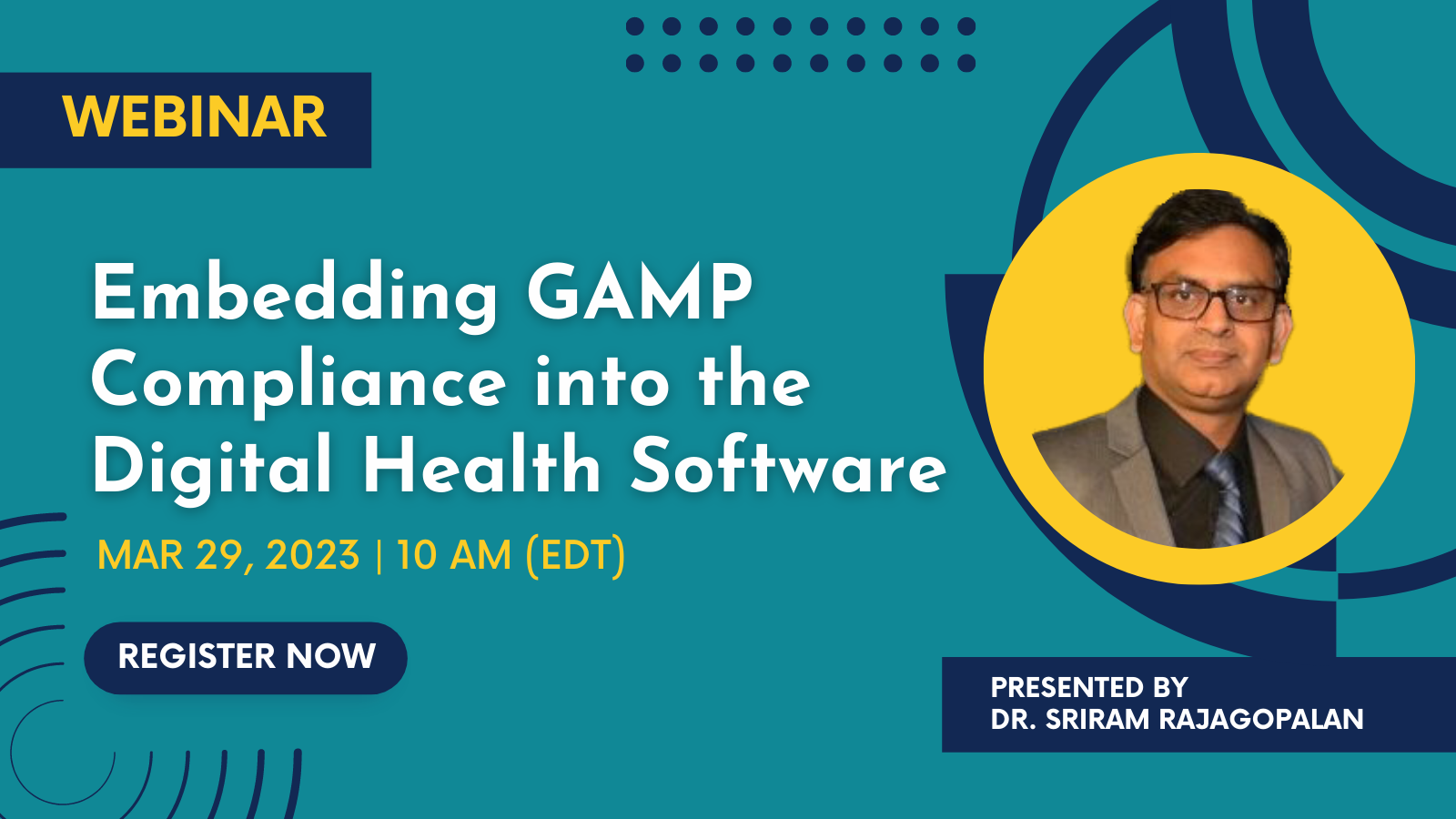 WEBINAR

Embedding GAMP Compliance into the Digital Health Software

MAR 29, 2023 | 10 AM (EDT)

REGISTER NOW

PRESENTED BY
DR. SRIRAM RAJAGOPALAN